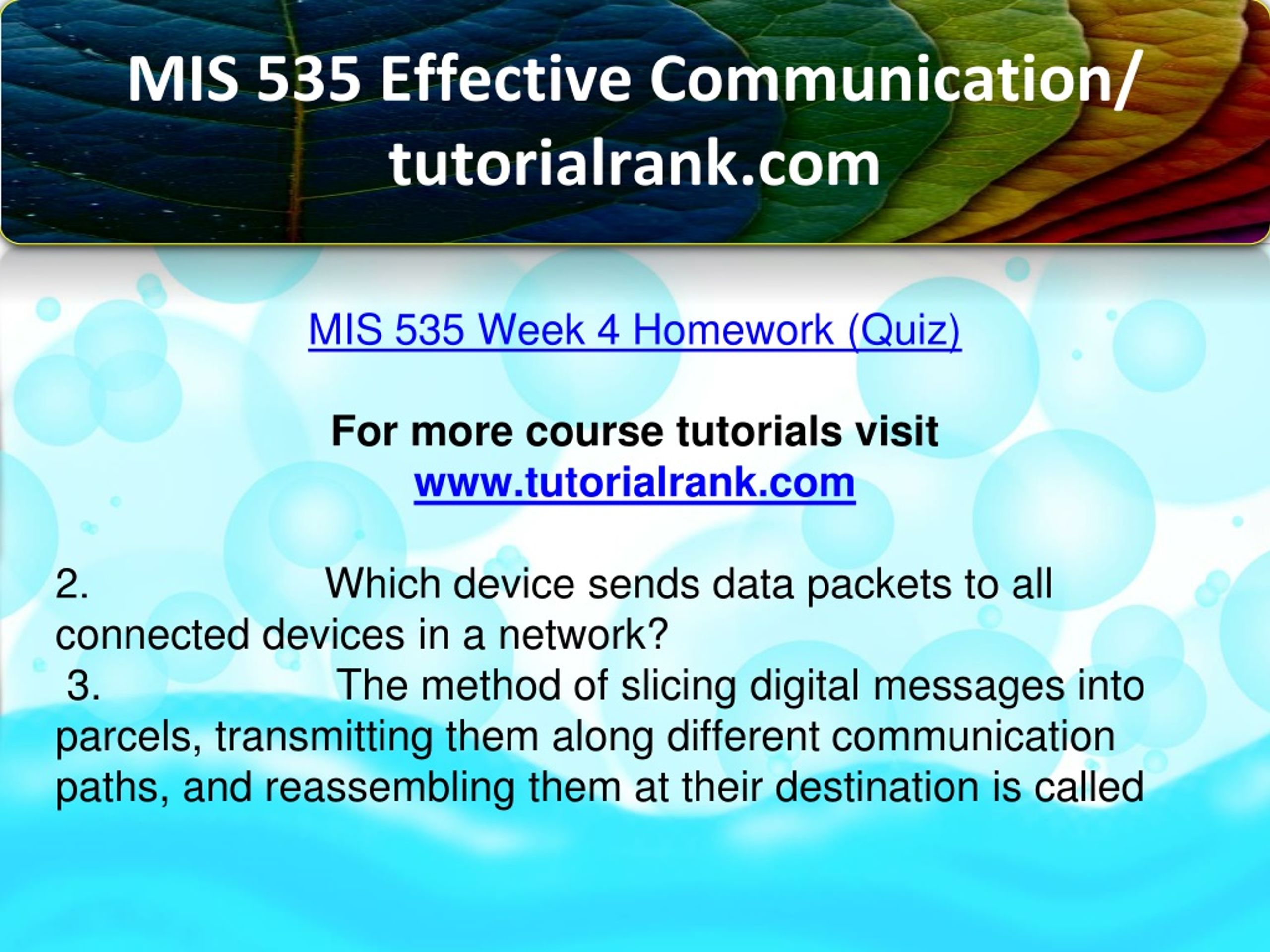 MIS 535 Effective Communication/ tutorialrank.com

MIS 535 Week 4 Homework (Quiz)

For more course tutorials visit
www.tutorialrank.com

2. Which device sends data packets to all connected devices in a network?
3. The method of slicing digital messages into parcels, transmitting them along different communication paths, and reassembling them at their destination is called